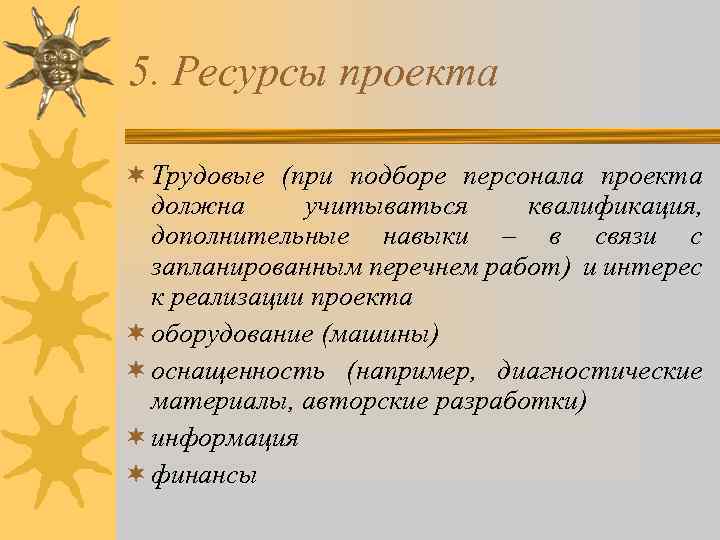 5. Ресурсы проекта

Трудовые (при подборе персонала проекта должна учитываться квалификация, дополнительные навыки – в связи с запланированным перечнем работ) и интерес к реализации проекта

оборудование (машины)

оснащенность (например, диагностические материалы, авторские разработки)

информация

финансы